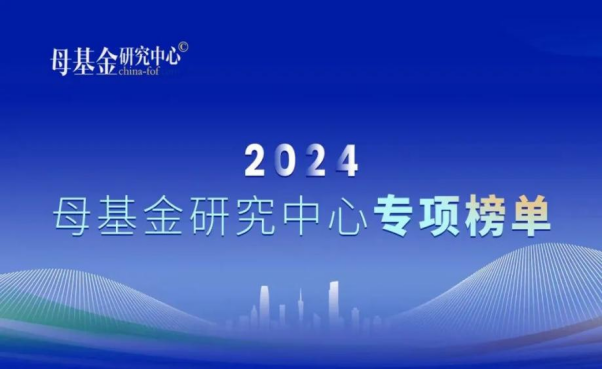 母基金研究中心©
china-fof

2024
母基金研究中心专项榜单